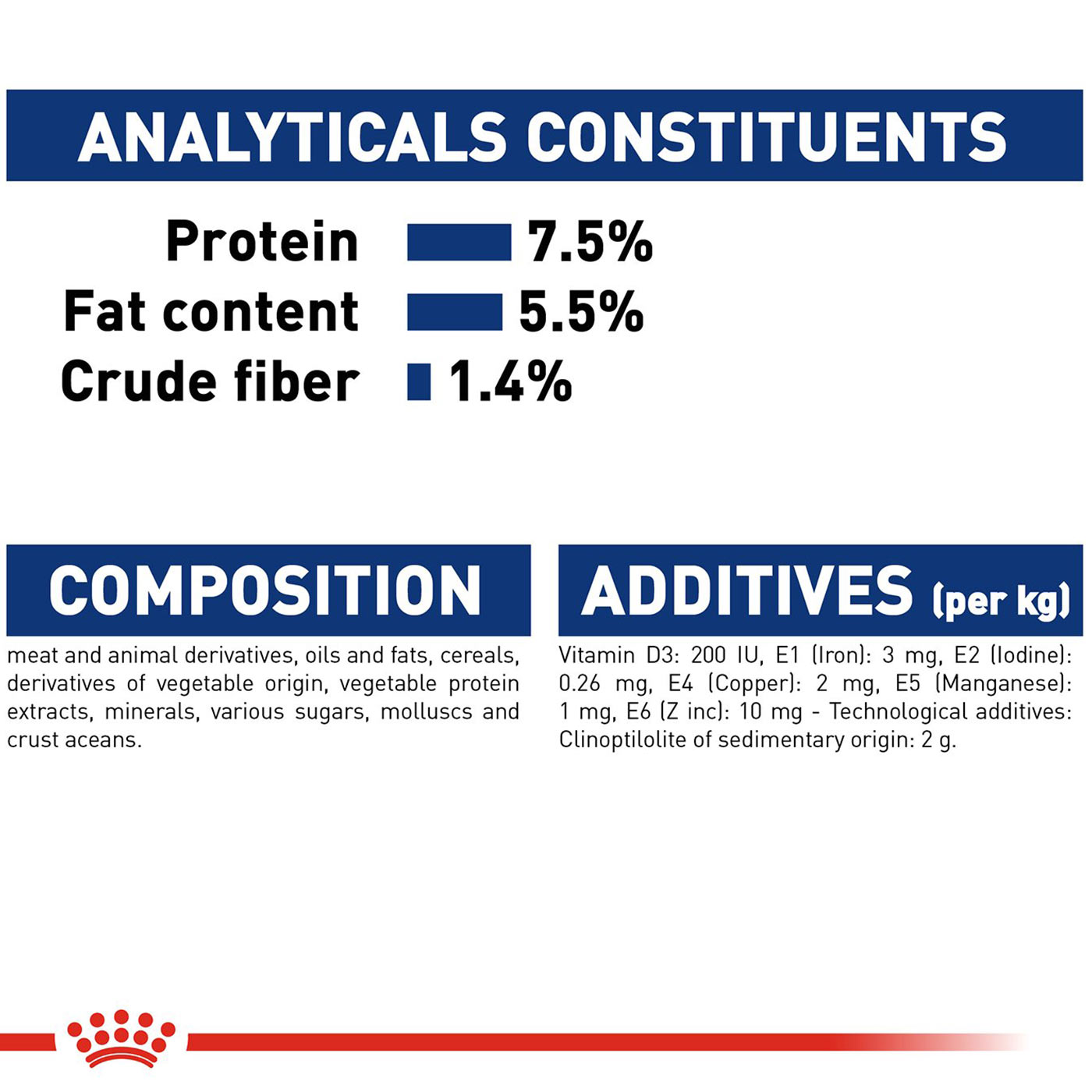 ANALYTICALS CONSTITUENTS

Protein 7.5%
Fat content 5.5%
Crude fiber 1.4%

COMPOSITION

meat and animal derivatives, oils and fats, cereals, derivatives of vegetable origin, vegetable protein extracts, minerals, various sugars, molluscs and crust aceans.

ADDITIVES (per kg)

Vitamin D3: 200 IU, E1 (Iron): 3 mg, E2 (Iodine): 0.26 mg, E4 (Copper): 2 mg, E5 (Manganese): 1 mg, E6 (Z inc): 10 mg - Technological additives: Clinoptilolite of sedimentary origin: 2 g.